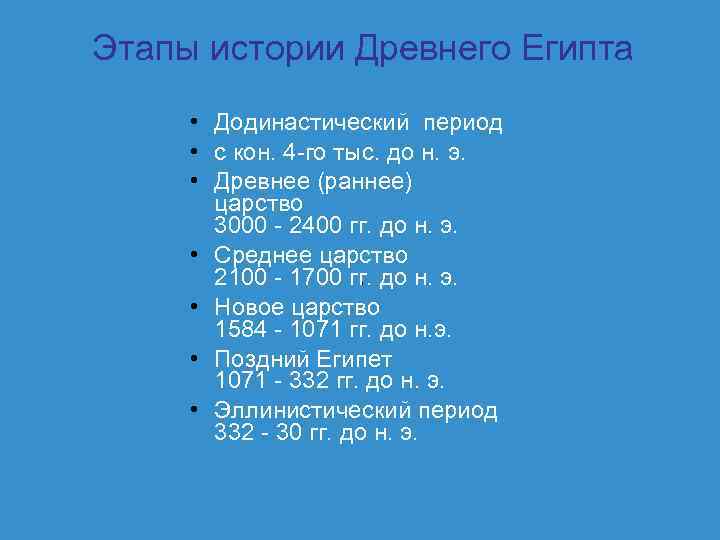 Этапы истории Древнего Египта

• Додинастический период
• с кон. 4-го тыс. до н. э.
• Древнее (раннее) царство
3000 - 2400 гг. до н. э.
• Среднее царство
2100 - 1700 гг. до н. э.
• Новое царство
1584 - 1071 гг. до н.э.
• Поздний Египет
1071 - 332 гг. до н. э.
• Эллинистический период
332 - 30 гг. до н. э.